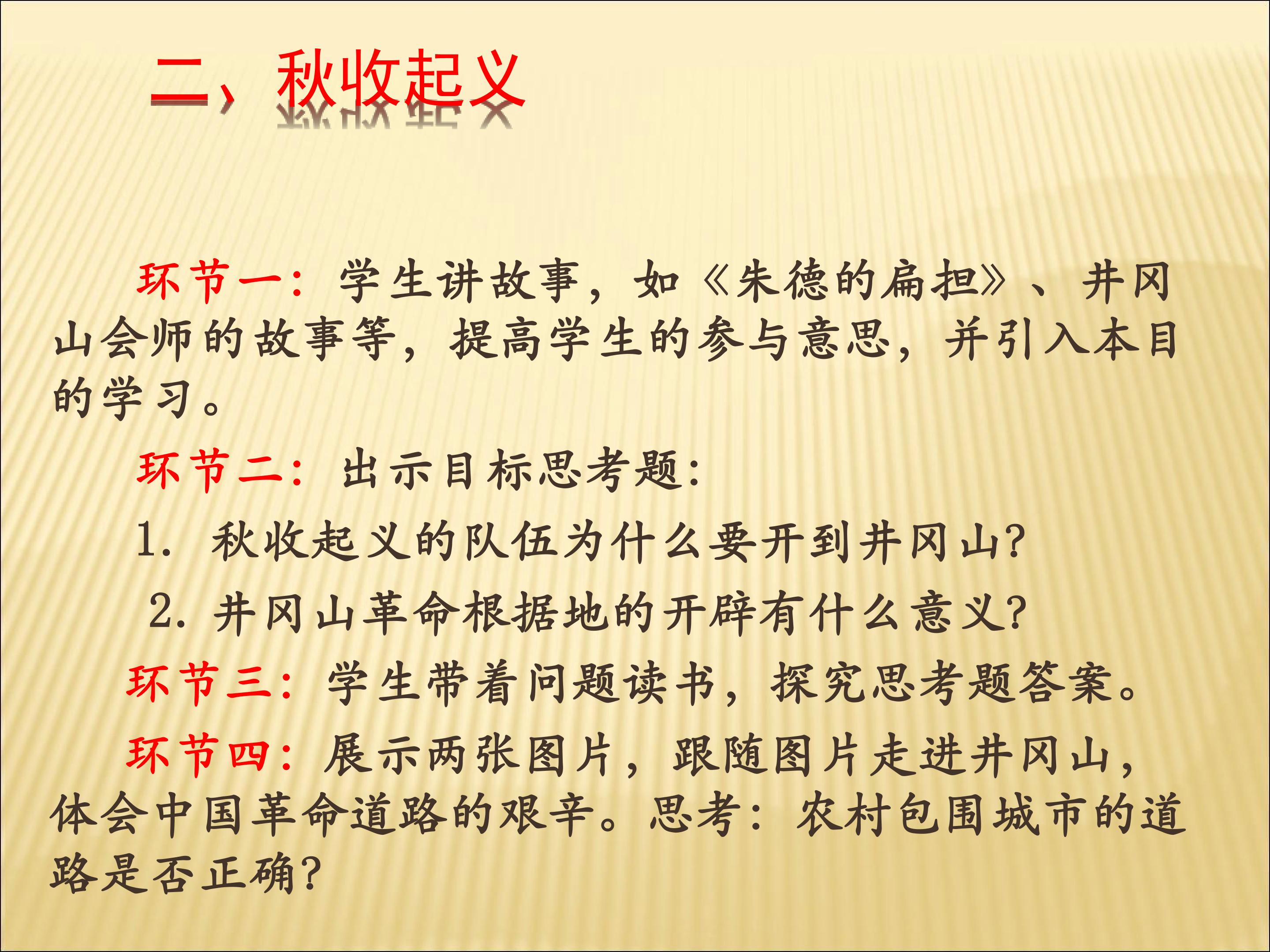 二、秋收起义

环节一：学生讲故事，如《朱德的扁担》、井冈山会师的故事等，提高学生的参与意思，并引入本目的学习。

环节二：出示目标思考题：

1. 秋收起义的队伍为什么要开到井冈山？

2. 井冈山革命根据地的开辟有什么意义？

环节三：学生带着问题读书，探究思考题答案。

环节四：展示两张图片，跟随图片走进井冈山，体会中国革命道路的艰辛。思考：农村包围城市的道路是否正确？